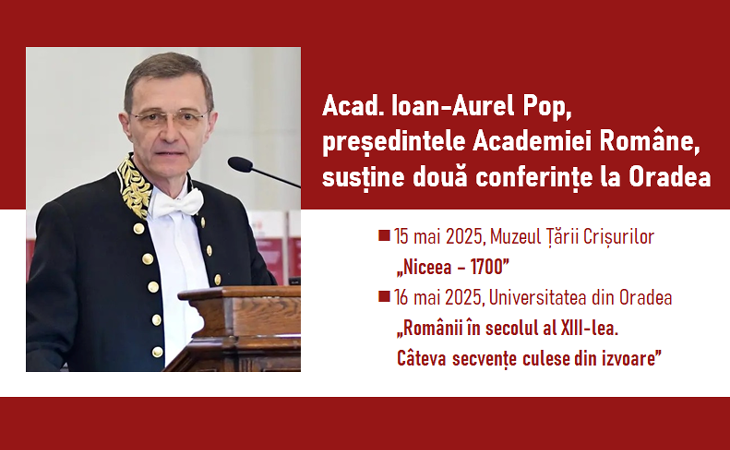 Acad. Ioan-Aurel Pop, președintele Academiei Române, susține două conferințe la Oradea

■ 15 mai 2025, Muzeul Țării Crișurilor
„Niceea – 1700”

■ 16 mai 2025, Universitatea din Oradea
„Românii în secolul al XIII-lea. Câteva secvențe culese din izvoare”